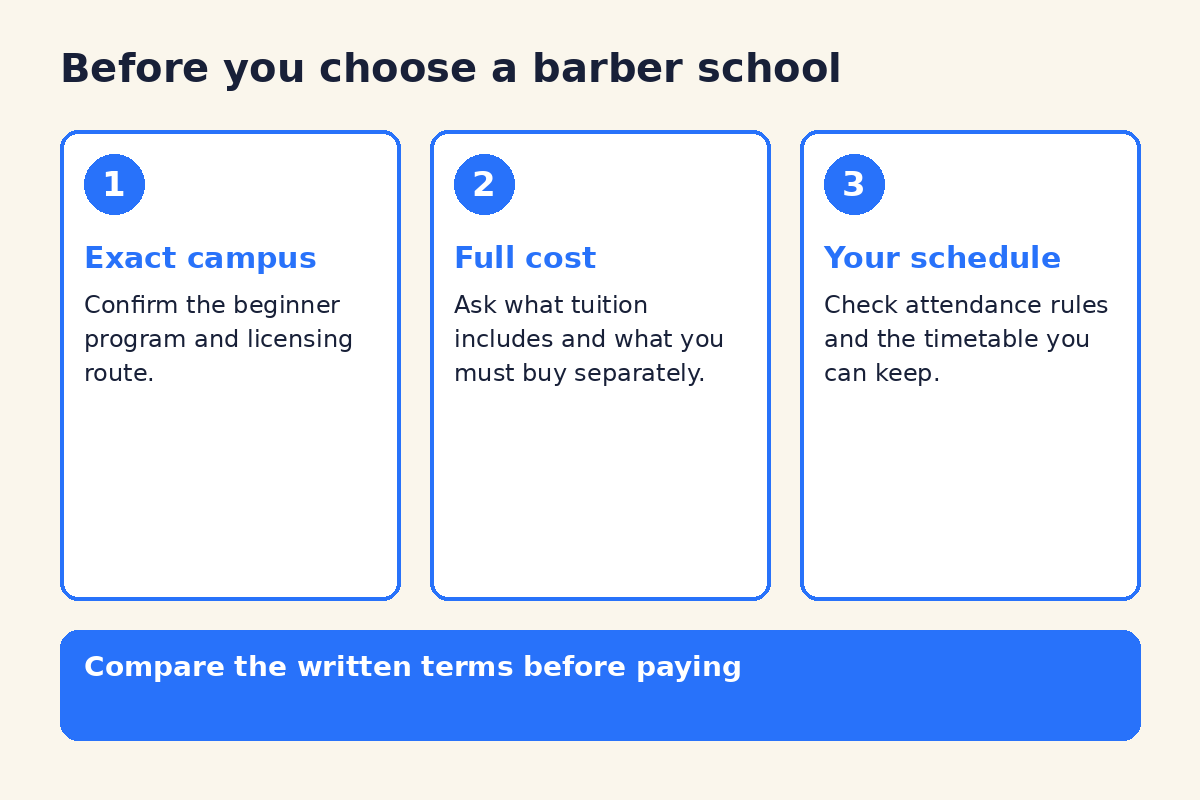 Before you choose a barber school

1

Exact campus

Confirm the beginner program and licensing route.

2

Full cost

Ask what tuition includes and what you must buy separately.

3

Your schedule

Check attendance rules and the timetable you can keep.

Compare the written terms before paying